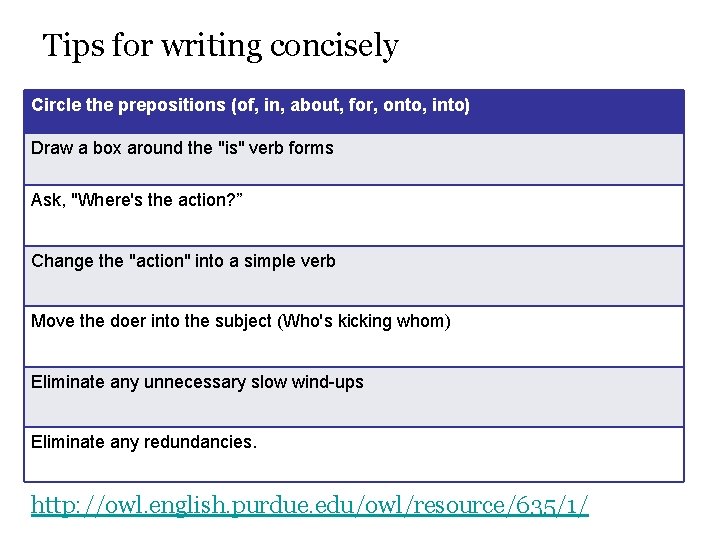 Tips for writing concisely

| Circle the prepositions (of, in, about, for, onto, into) |
|---|
| Draw a box around the "is" verb forms |
| Ask, "Where's the action?” |
| Change the "action" into a simple verb |
| Move the doer into the subject (Who's kicking whom) |
| Eliminate any unnecessary slow wind-ups |
| Eliminate any redundancies. |

http://owl.english.purdue.edu/owl/resource/635/1/